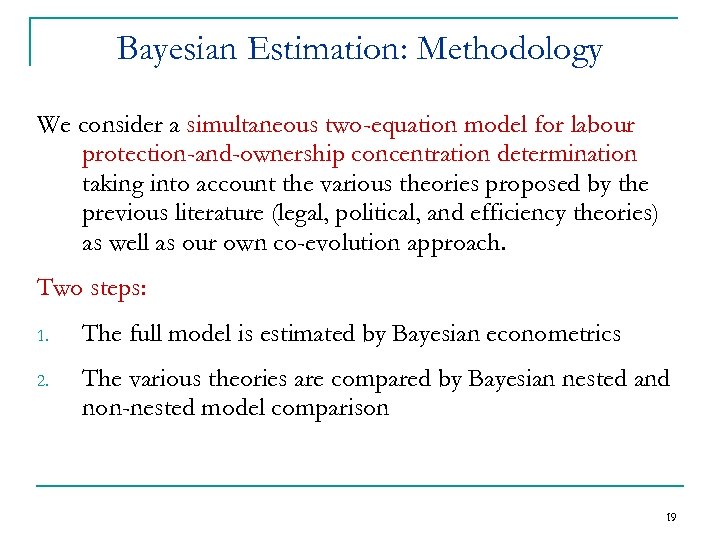 Bayesian Estimation: Methodology

We consider a simultaneous two-equation model for labour protection-and-ownership concentration determination taking into account the various theories proposed by the previous literature (legal, political, and efficiency theories) as well as our own co-evolution approach.

Two steps:

1. The full model is estimated by Bayesian econometrics

2. The various theories are compared by Bayesian nested and non-nested model comparison

19